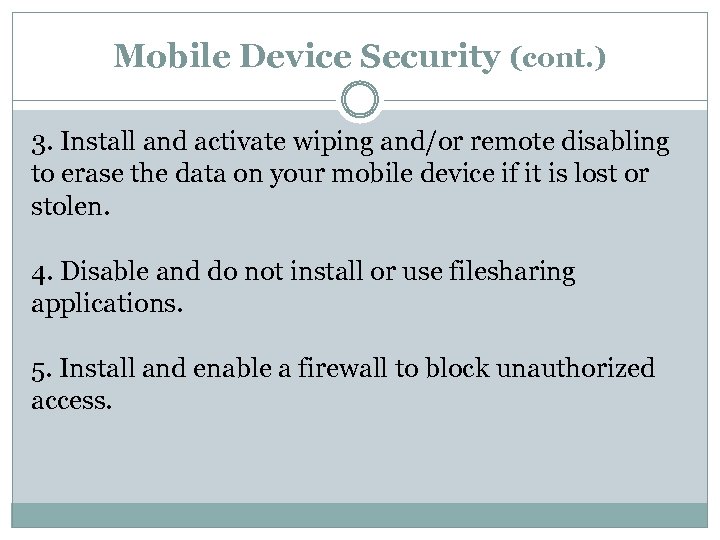 Mobile Device Security (cont.)

3. Install and activate wiping and/or remote disabling to erase the data on your mobile device if it is lost or stolen.

4. Disable and do not install or use filesharing applications.

5. Install and enable a firewall to block unauthorized access.